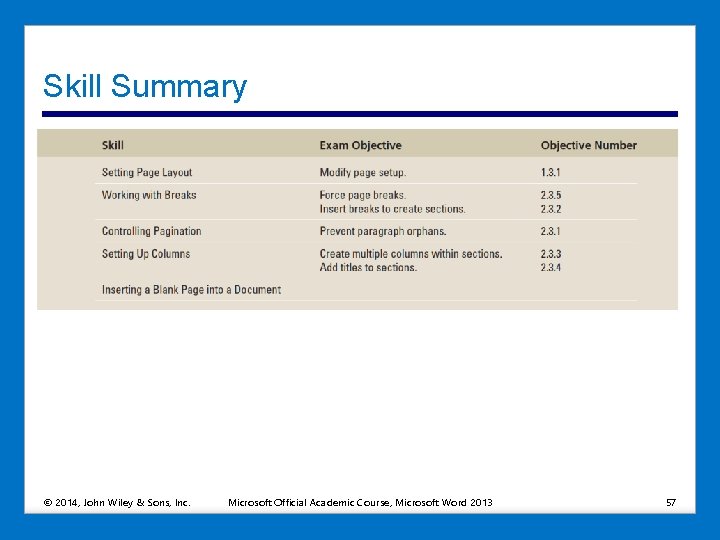 Skill Summary

| Skill | Exam Objective | Objective Number |
|---|---|---|
| Setting Page Layout | Modify page setup. | 1.3.1 |
| Working with Breaks | Force page breaks. Insert breaks to create sections. | 2.3.5 2.3.2 |
| Controlling Pagination | Prevent paragraph orphans. | 2.3.1 |
| Setting Up Columns | Create multiple columns within sections. Add titles to sections. | 2.3.3 2.3.4 |
| Inserting a Blank Page into a Document | | |

© 2014, John Wiley & Sons, Inc.

Microsoft Official Academic Course, Microsoft Word 2013

57